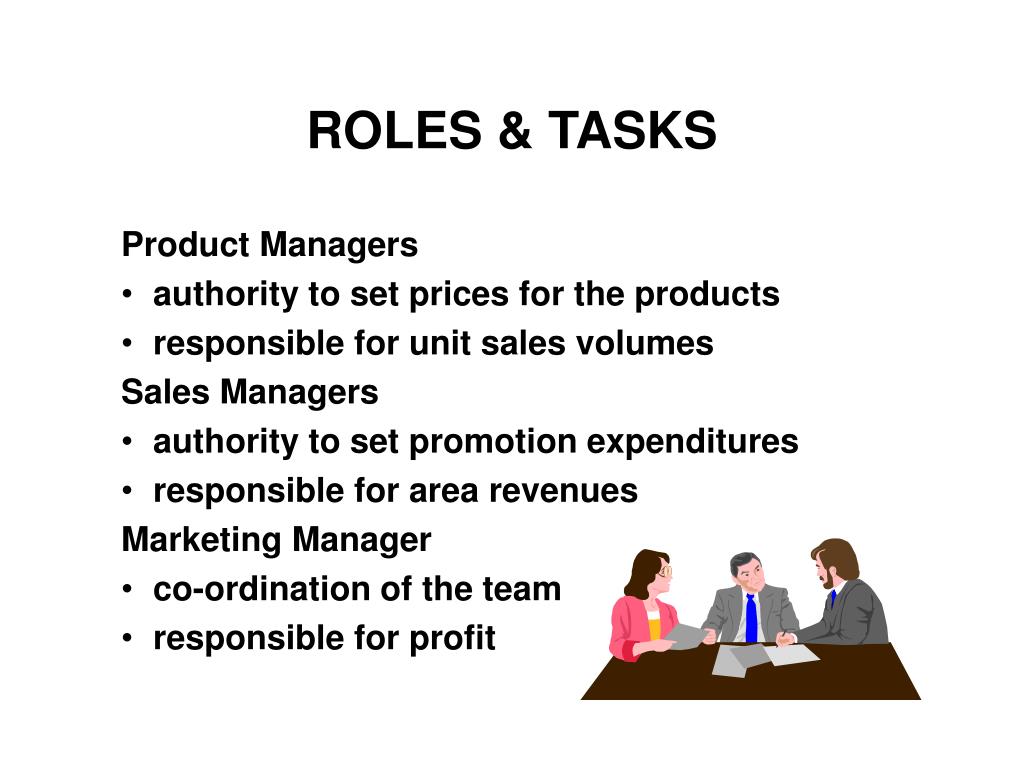 ROLES & TASKS

Product Managers
• authority to set prices for the products
• responsible for unit sales volumes
Sales Managers
• authority to set promotion expenditures
• responsible for area revenues
Marketing Manager
• co-ordination of the team
• responsible for profit